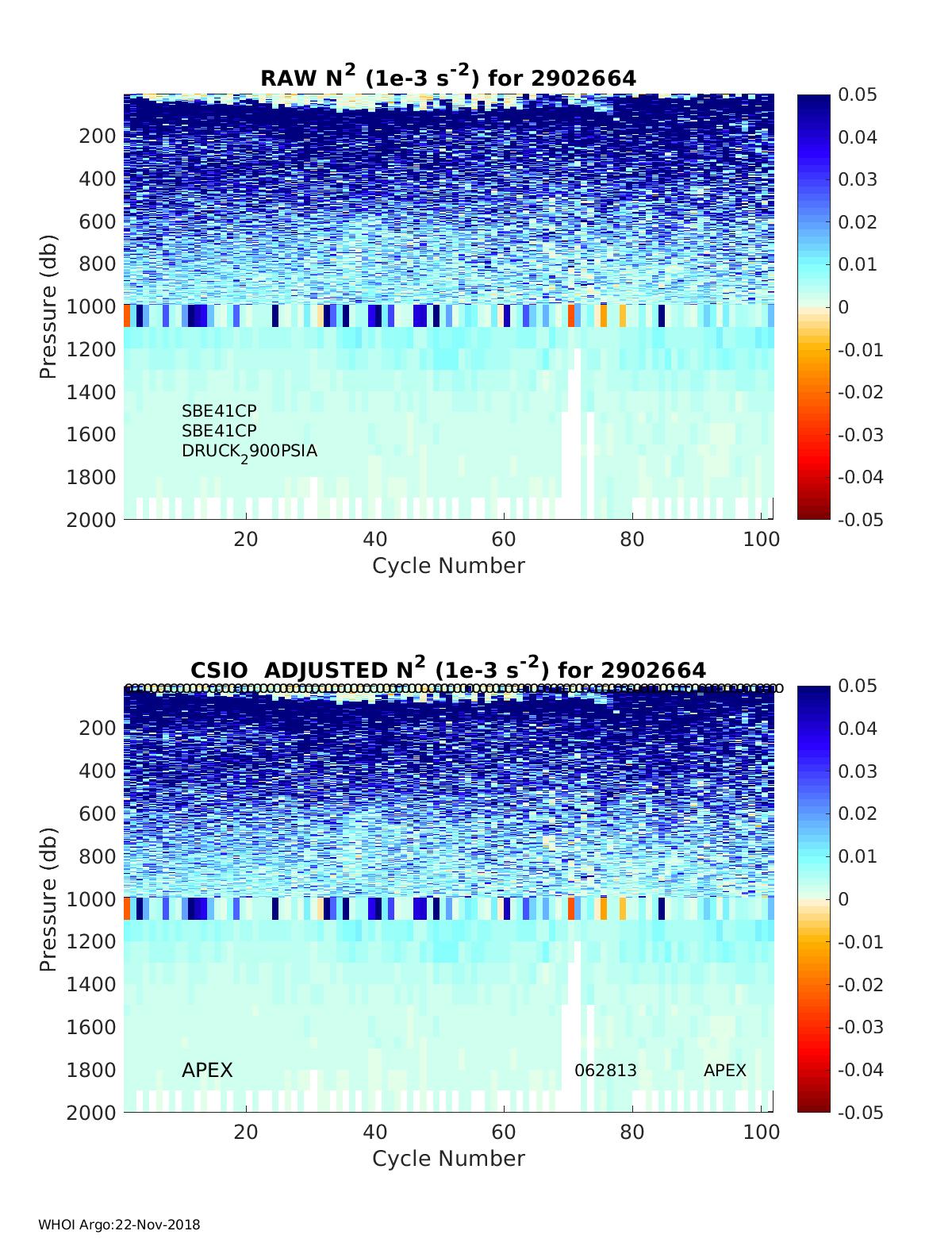 RAW $N^2$ (1e-3 $s^{-2}$) for 2902664

Pressure (db)
200
400
600
800
1000
1200
1400
1600
1800
2000

SBE41CP
SBE41CP
DRUCK$_2$900PSIA

20
40
60
80
100
Cycle Number

0.05
0.04
0.03
0.02
0.01
0
-0.01
-0.02
-0.03
-0.04
-0.05

CSIO ADJUSTED $N^2$ (1e-3 $s^{-2}$) for 2902664

Pressure (db)
200
400
600
800
1000
1200
1400
1600
1800
2000

APEX
062813
APEX

20
40
60
80
100
Cycle Number

0.05
0.04
0.03
0.02
0.01
0
-0.01
-0.02
-0.03
-0.04
-0.05

WHOI Argo:22-Nov-2018